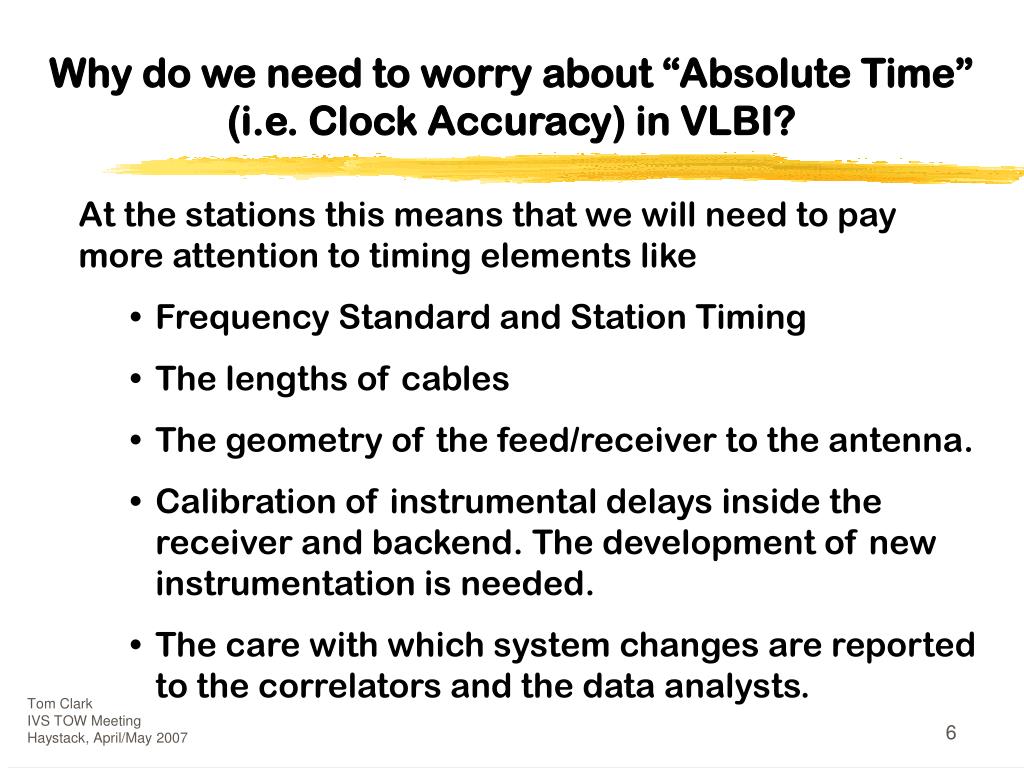 Why do we need to worry about “Absolute Time” (i.e. Clock Accuracy) in VLBI?

At the stations this means that we will need to pay more attention to timing elements like

• Frequency Standard and Station Timing

• The lengths of cables

• The geometry of the feed/receiver to the antenna.

• Calibration of instrumental delays inside the receiver and backend. The development of new instrumentation is needed.

• The care with which system changes are reported to the correlators and the data analysts.

Tom Clark
IVS TOW Meeting
Haystack, April/May 2007

6